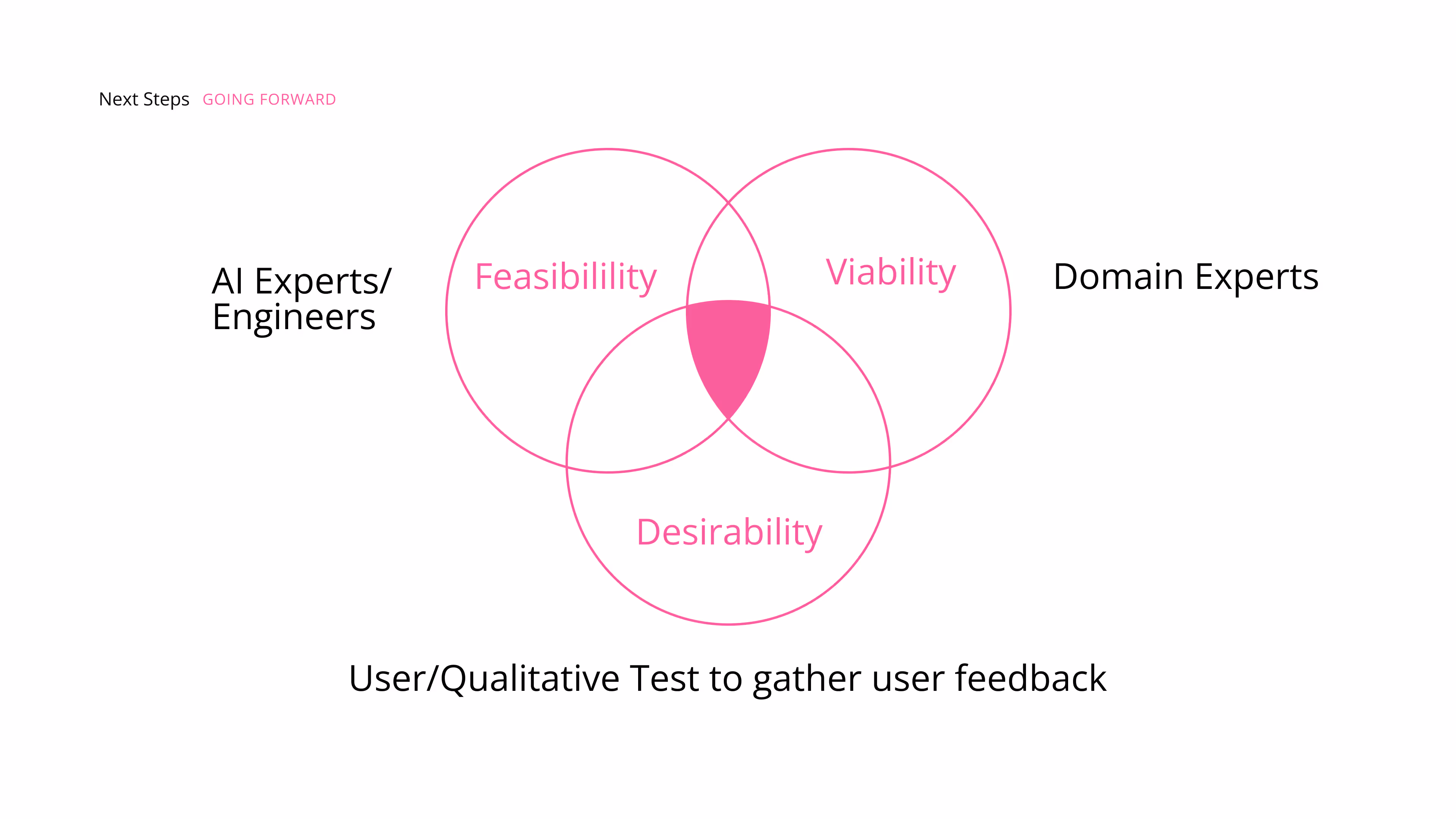 Next Steps GOING FORWARD

AI Experts/ Engineers

Feasibilility

Viability

Domain Experts

Desirability

User/Qualitative Test to gather user feedback